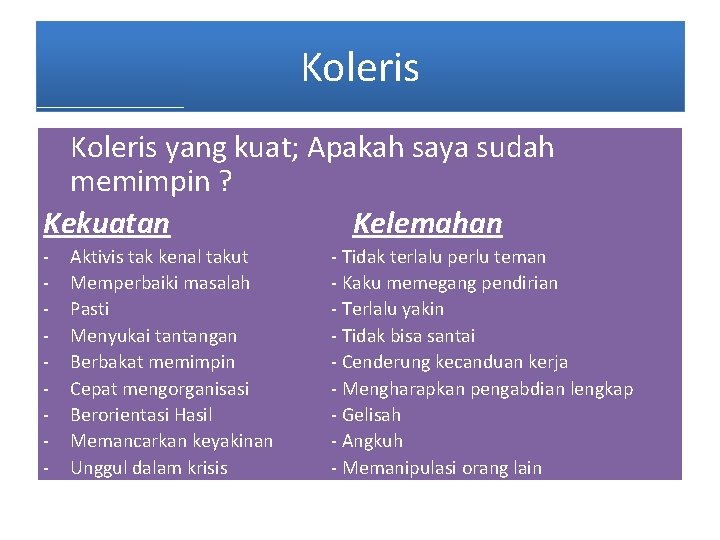 Koleris

Koleris yang kuat; Apakah saya sudah memimpin ?

Kekuatan
- Aktivis tak kenal takut
- Memperbaiki masalah
- Pasti
- Menyukai tantangan
- Berbakat memimpin
- Cepat mengorganisasi
- Berorientasi Hasil
- Memancarkan keyakinan
- Unggul dalam krisis

Kelemahan
- Tidak terlalu perlu teman
- Kaku memegang pendirian
- Terlalu yakin
- Tidak bisa santai
- Cenderung kecanduan kerja
- Mengharapkan pengabdian lengkap
- Gelisah
- Angkuh
- Memanipulasi orang lain